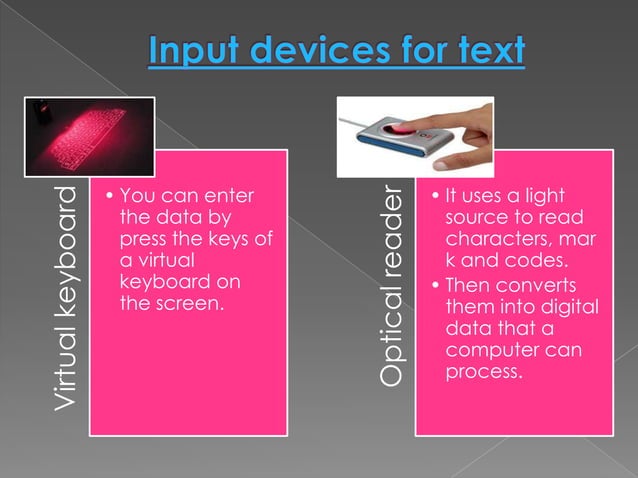 Input devices for text

Virtual keyboard

• You can enter the data by press the keys of a virtual keyboard on the screen.

Optical reader

• It uses a light source to read characters, mar k and codes.
• Then converts them into digital data that a computer can process.